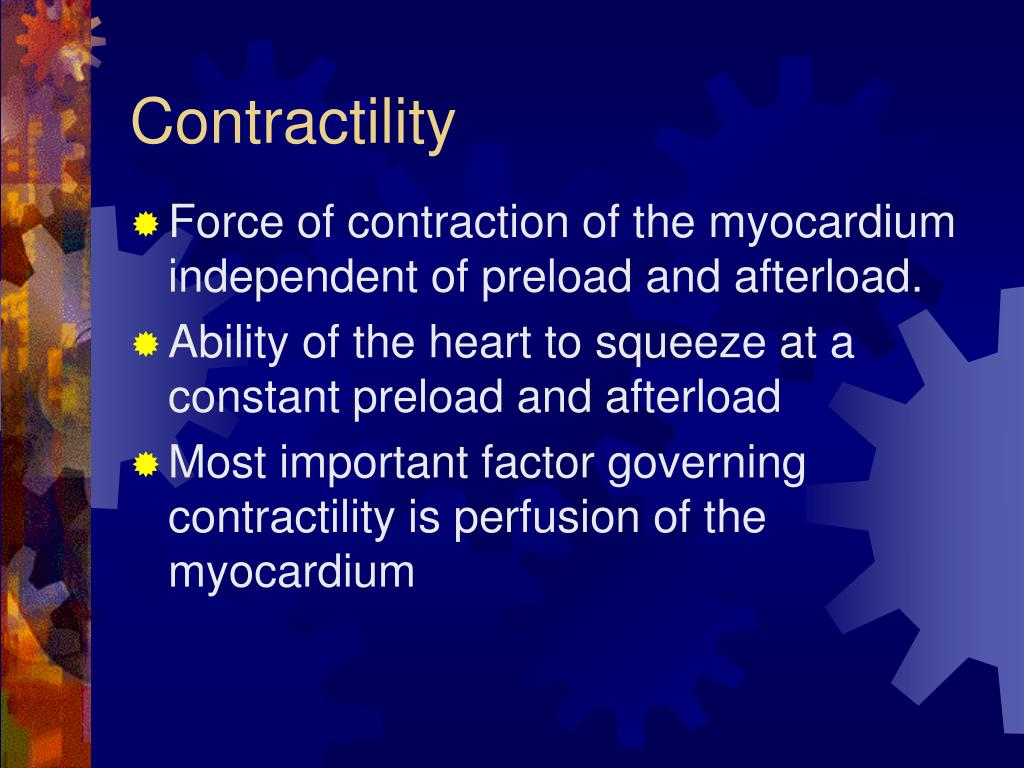 Contractility

Force of contraction of the myocardium independent of preload and afterload.

Ability of the heart to squeeze at a constant preload and afterload

Most important factor governing contractility is perfusion of the myocardium